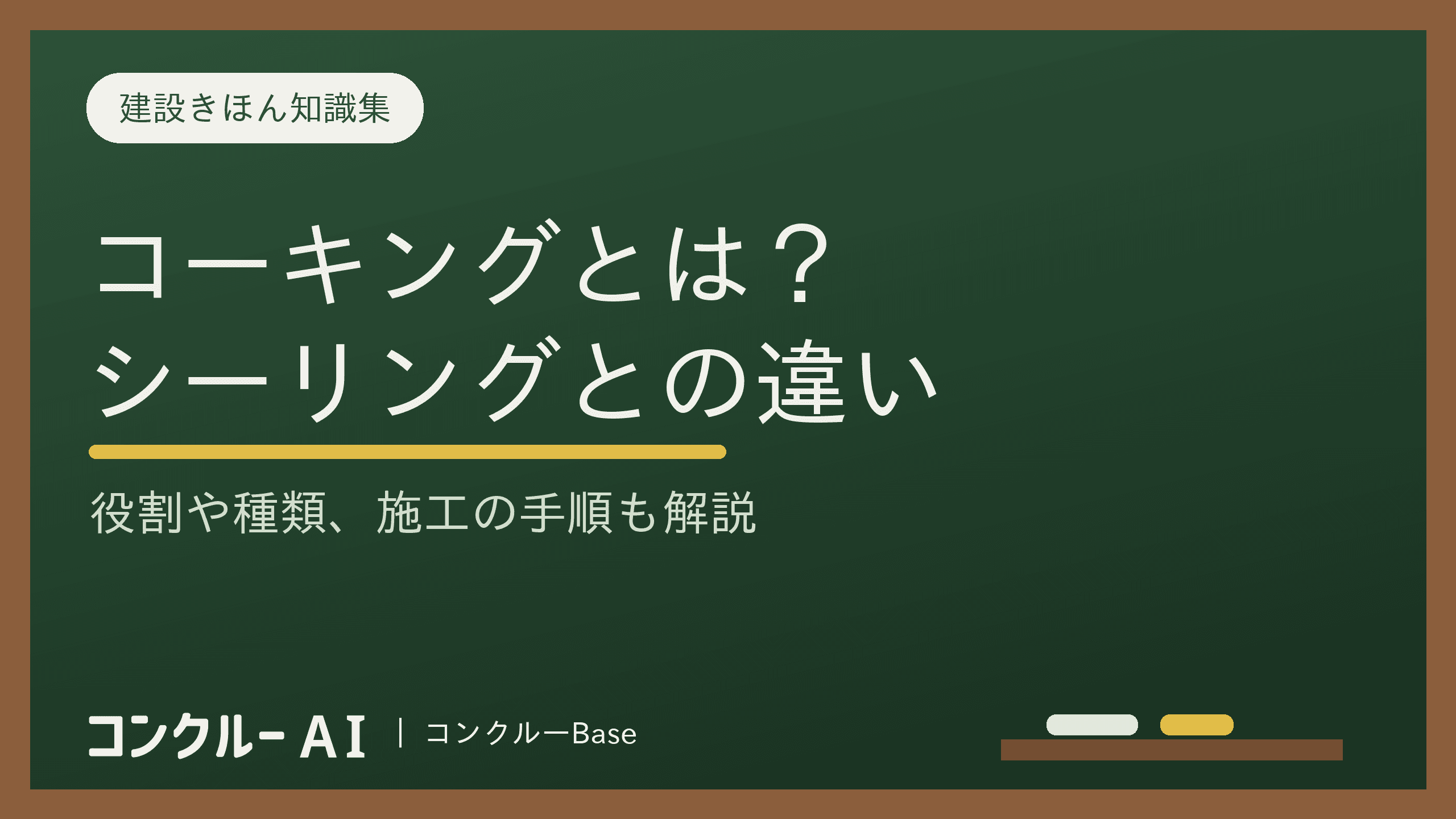 建設きほん知識集

コーキングとは？
シーリングとの違い

役割や種類、施工の手順も解説

コンクルー AI | コンクルーBase